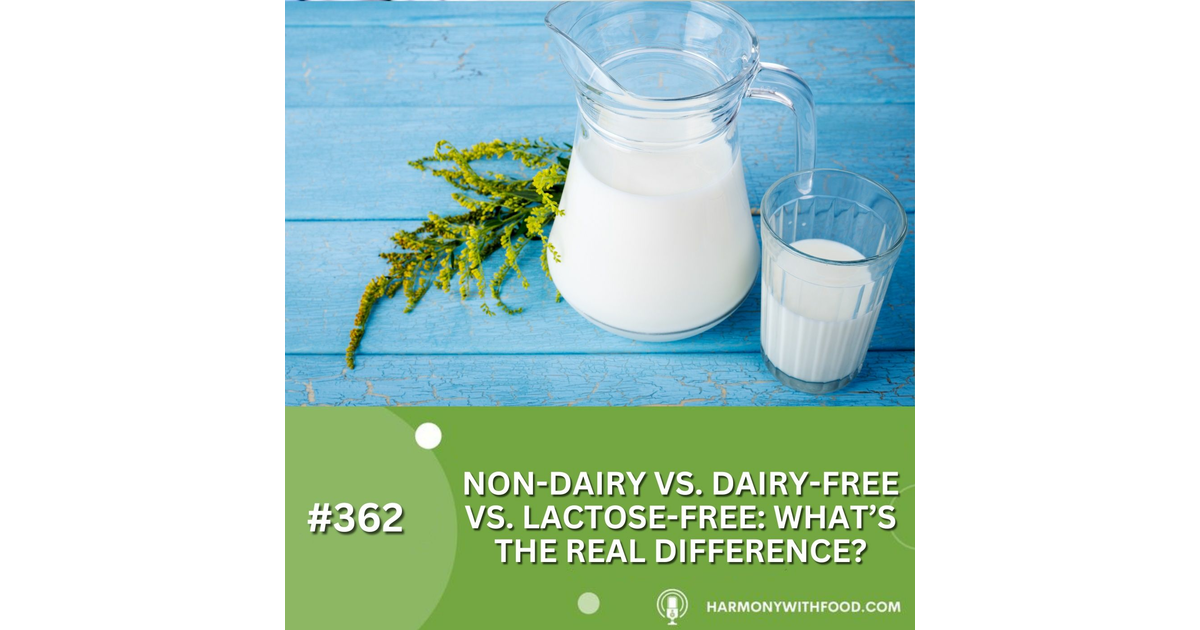 #362

NON-DAIRY VS. DAIRY-FREE VS. LACTOSE-FREE: WHAT'S THE REAL DIFFERENCE?

HARMONYWITHFOOD.COM